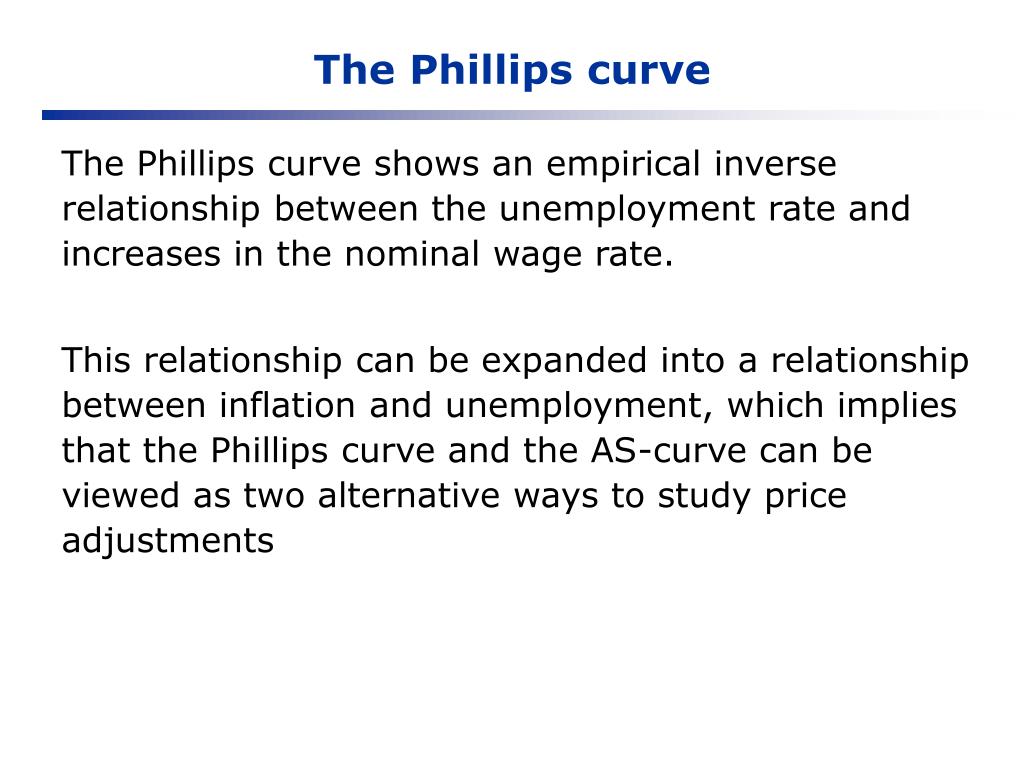 The Phillips curve

The Phillips curve shows an empirical inverse relationship between the unemployment rate and increases in the nominal wage rate.

This relationship can be expanded into a relationship between inflation and unemployment, which implies that the Phillips curve and the AS-curve can be viewed as two alternative ways to study price adjustments